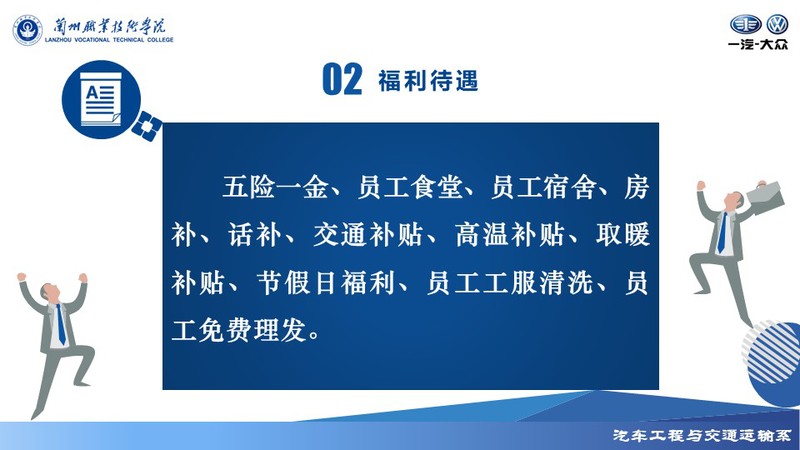 蘭州職業技術學院
LANZHOU VOCATIONAL TECHNICAL COLLEGE

一汽-大众

02 福利待遇

五险一金、员工食堂、员工宿舍、房补、话补、交通补贴、高温补贴、取暖补贴、节假日福利、员工工服清洗、员工免费理发。

汽车工程与交通运输系